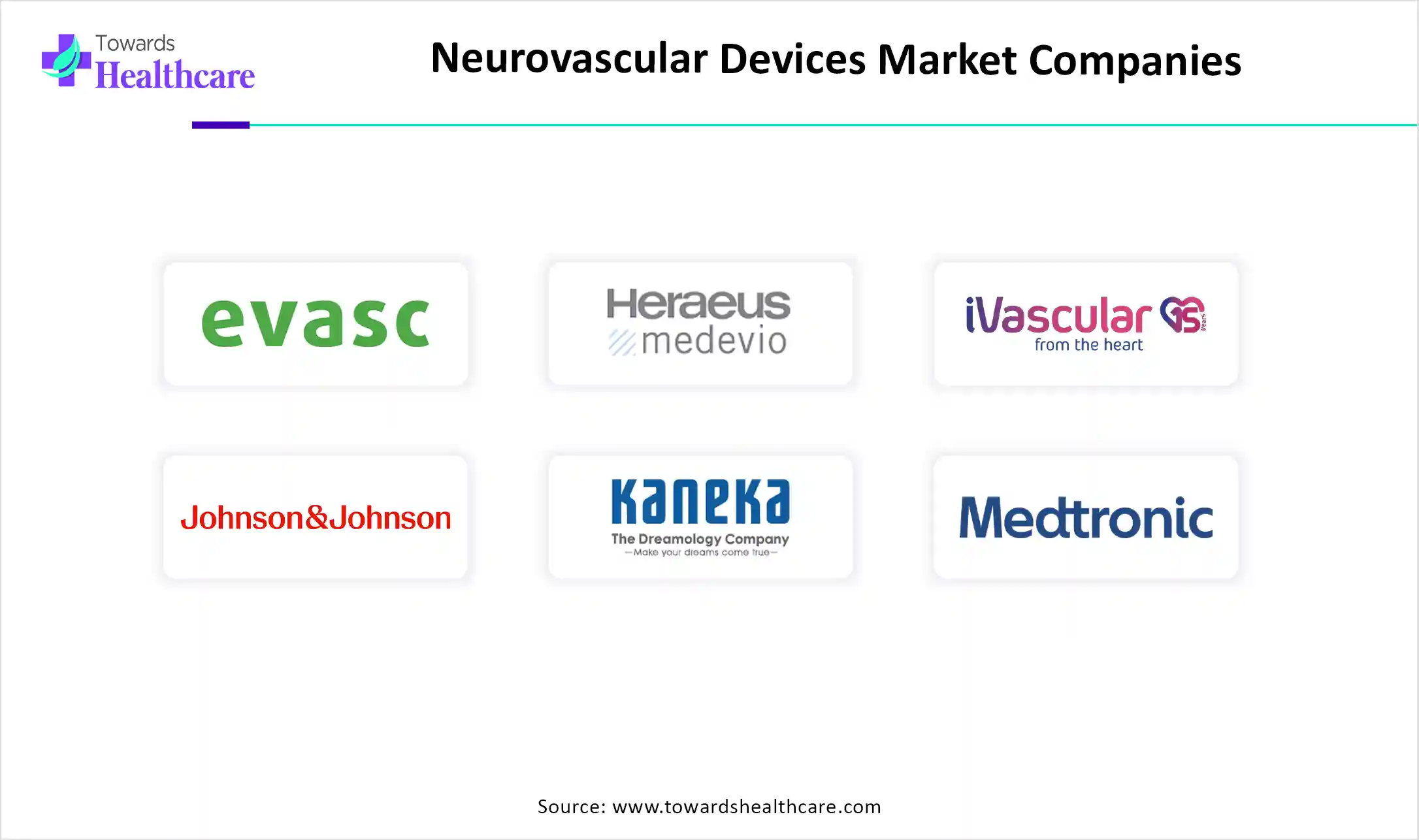 Towards Healthcare

Neurovascular Devices Market Companies

evasc

Heraeus medevio

iVascular 15 years
from the heart

Johnson&Johnson

Kaneka
The Dreamology Company
—Make your dreams come true—

Medtronic

Source: www.towardshealthcare.com